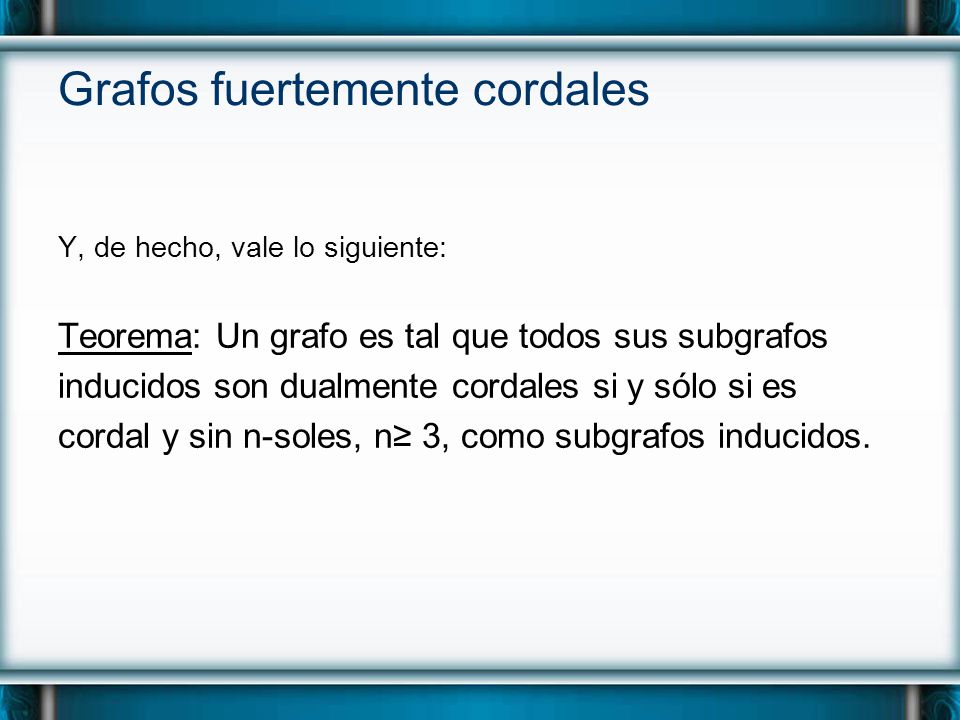 Grafos fuertemente cordales

Y, de hecho, vale lo siguiente:

Teorema: Un grafo es tal que todos sus subgrafos inducidos son dualmente cordales si y sólo si es cordal y sin n-soles, $n \geq 3$, como subgrafos inducidos.